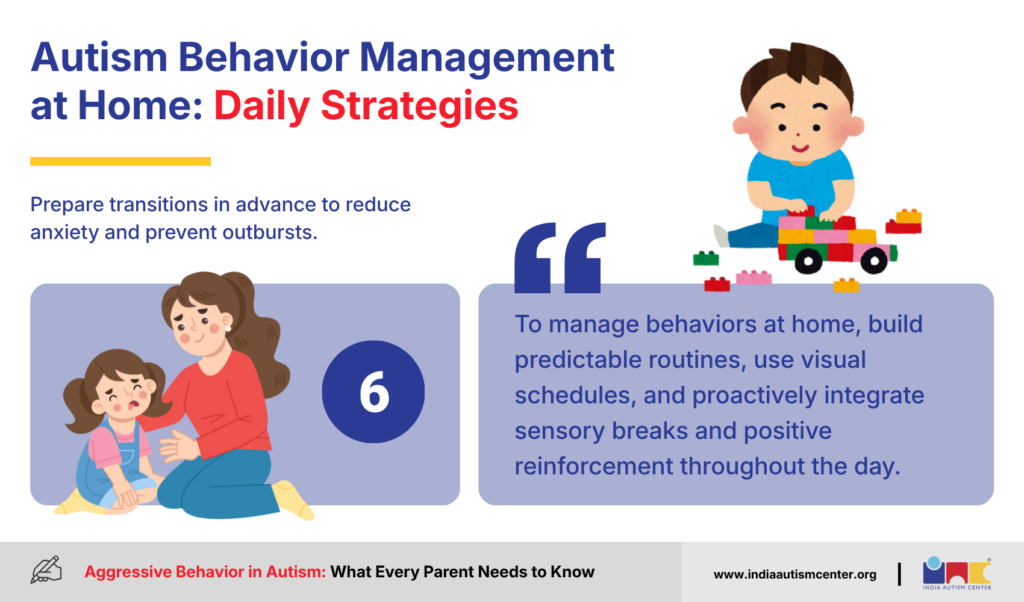 Autism Behavior Management at Home: Daily Strategies

Prepare transitions in advance to reduce anxiety and prevent outbursts.

6

To manage behaviors at home, build predictable routines, use visual schedules, and proactively integrate sensory breaks and positive reinforcement throughout the day.

Aggressive Behavior in Autism: What Every Parent Needs to Know

www.indiaautismcenter.org

INDIA AUTISM CENTER